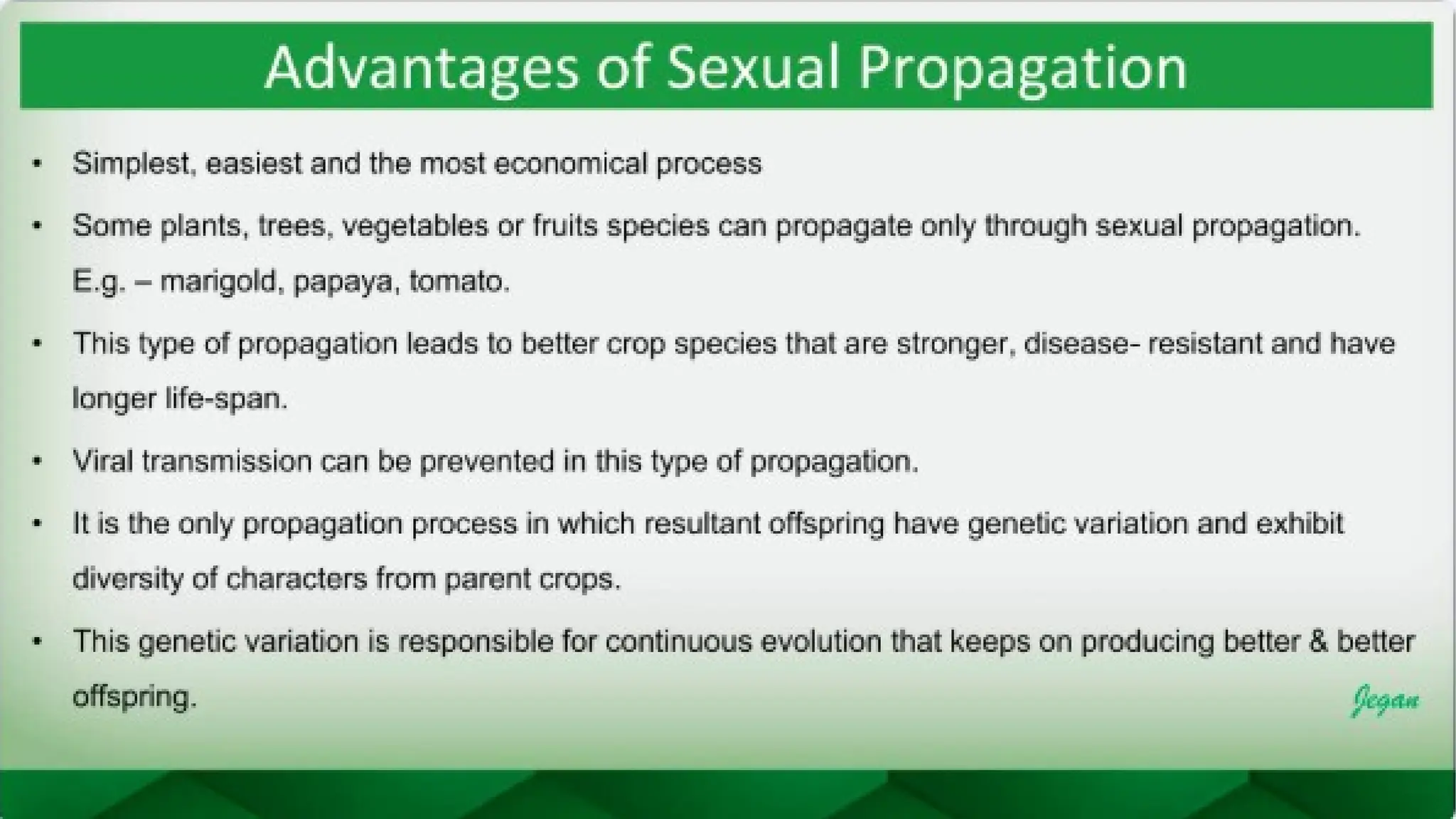 Advantages of Sexual Propagation

• Simplest, easiest and the most economical process

• Some plants, trees, vegetables or fruits species can propagate only through sexual propagation. E.g. – marigold, papaya, tomato.

• This type of propagation leads to better crop species that are stronger, disease- resistant and have longer life-span.

• Viral transmission can be prevented in this type of propagation.

• It is the only propagation process in which resultant offspring have genetic variation and exhibit diversity of characters from parent crops.

• This genetic variation is responsible for continuous evolution that keeps on producing better & better offspring.

Jegan